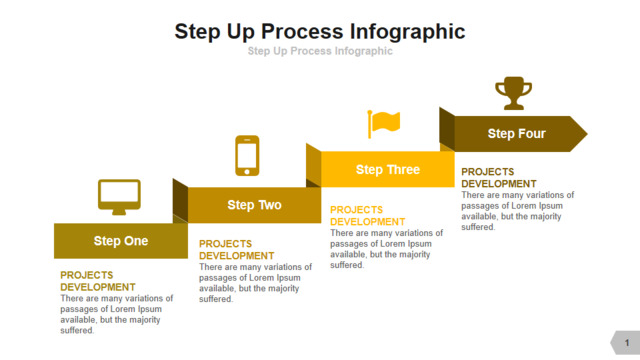 Step Up Process Infographic
Step Up Process Infographic

Step One

PROJECTS DEVELOPMENT
There are many variations of passages of Lorem Ipsum available, but the majority suffered.

Step Two

PROJECTS DEVELOPMENT
There are many variations of passages of Lorem Ipsum available, but the majority suffered.

Step Three

PROJECTS DEVELOPMENT
There are many variations of passages of Lorem Ipsum available, but the majority suffered.

Step Four

PROJECTS DEVELOPMENT
There are many variations of passages of Lorem Ipsum available, but the majority suffered.

1